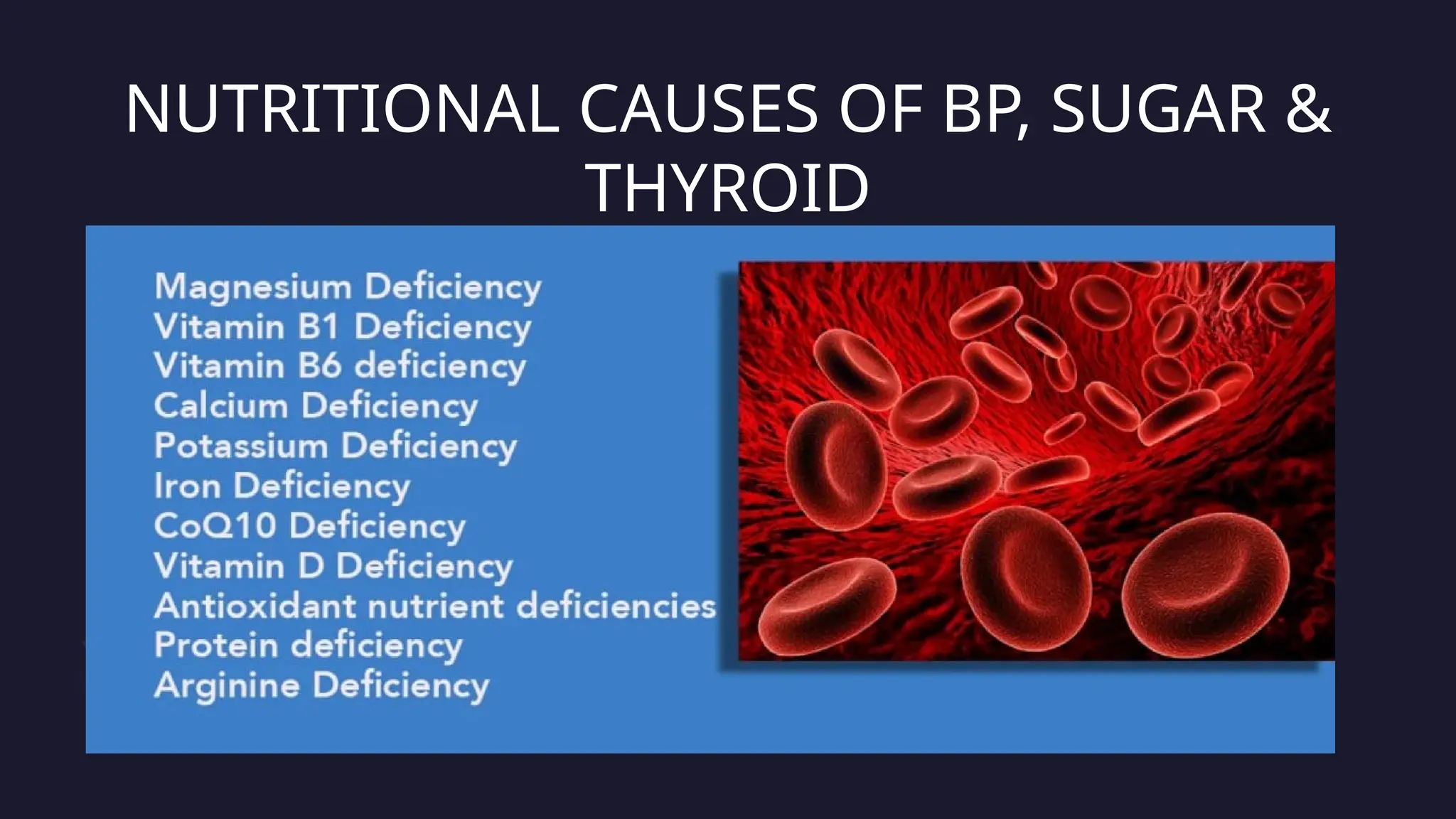 NUTRITIONAL CAUSES OF BP, SUGAR & THYROID

Magnesium Deficiency
Vitamin B1 Deficiency
Vitamin B6 deficiency
Calcium Deficiency
Potassium Deficiency
Iron Deficiency
CoQ10 Deficiency
Vitamin D Deficiency
Antioxidant nutrient deficiencies
Protein deficiency
Arginine Deficiency